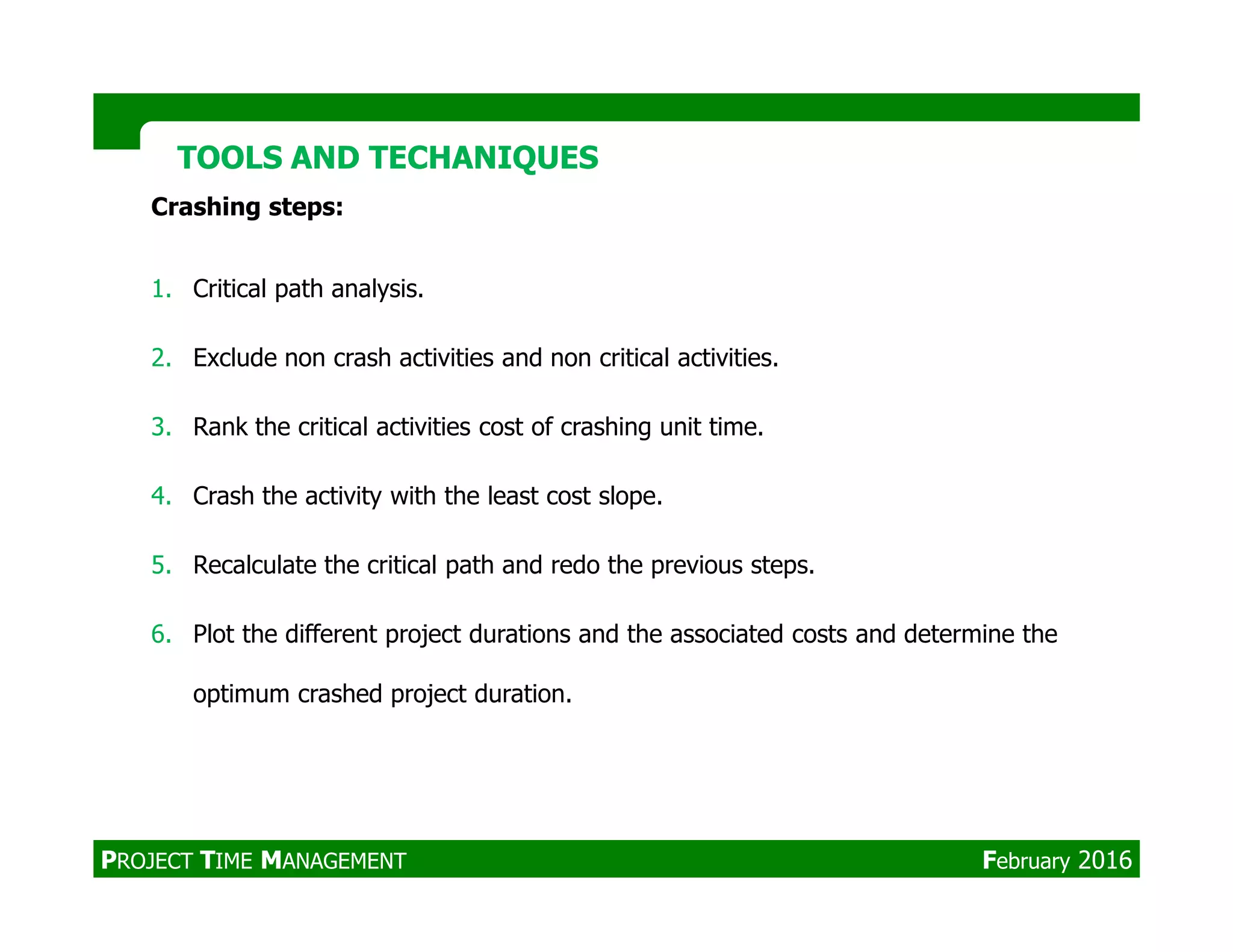 TOOLS AND TECHANIQUES

Crashing steps:

1. Critical path analysis.

2. Exclude non crash activities and non critical activities.

3. Rank the critical activities cost of crashing unit time.

4. Crash the activity with the least cost slope.

5. Recalculate the critical path and redo the previous steps.

6. Plot the different project durations and the associated costs and determine the optimum crashed project duration.

PROJECT TIME MANAGEMENT

February 2016